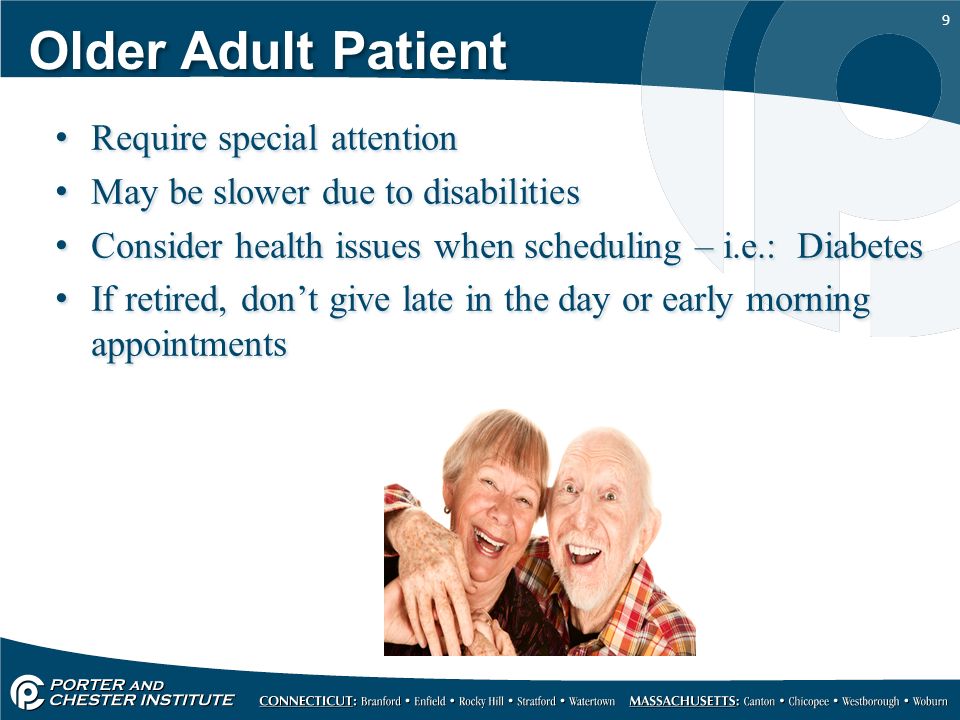 9

Older Adult Patient

• Require special attention
• May be slower due to disabilities
• Consider health issues when scheduling – i.e.: Diabetes
• If retired, don't give late in the day or early morning appointments

PORTER AND CHESTER INSTITUTE CONNECTICUT: Branford • Enfield • Rocky Hill • Stratford • Watertown MASSACHUSETTS: Canton • Chicopee • Westborough • Woburn